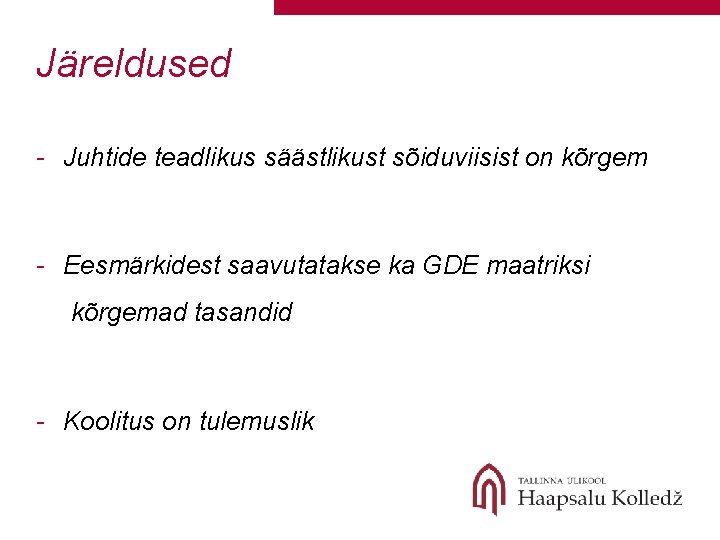 Järeldused

- Juhtide teadlikus säästlikust sõiduviisist on kõrgem

- Eesmärkidest saavutatakse ka GDE maatriksi kõrgemad tasandid

- Koolitus on tulemuslik

TALLINNA ÜLIKOOL
Haapsalu Kolledž